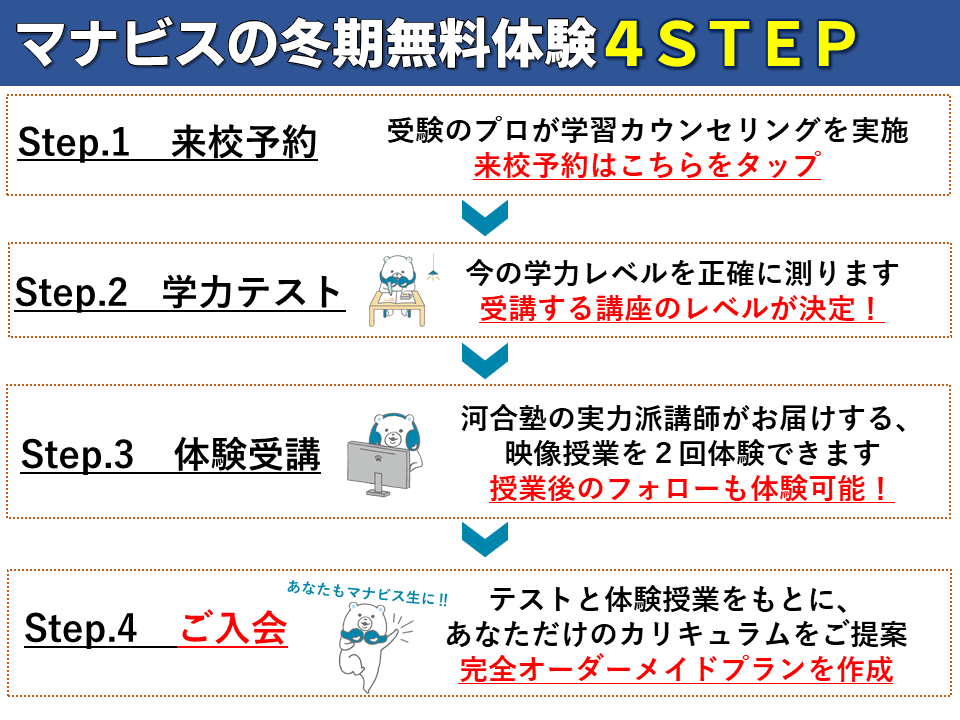 マナビスの冬期無料体験４ＳＴＥＰ

Step.1　来校予約

受験のプロが学習カウンセリングを実施
来校予約はこちらをタップ

Step.2　学力テスト

今の学力レベルを正確に測ります
受講する講座のレベルが決定！

Step.3　体験受講

河合塾の実力派講師がお届けする、
映像授業を２回体験できます
授業後のフォローも体験可能！

Step.4　ご入会

あなたもマナビス生に!!

テストと体験授業をもとに、
あなただけのカリキュラムをご提案
完全オーダーメイドプランを作成